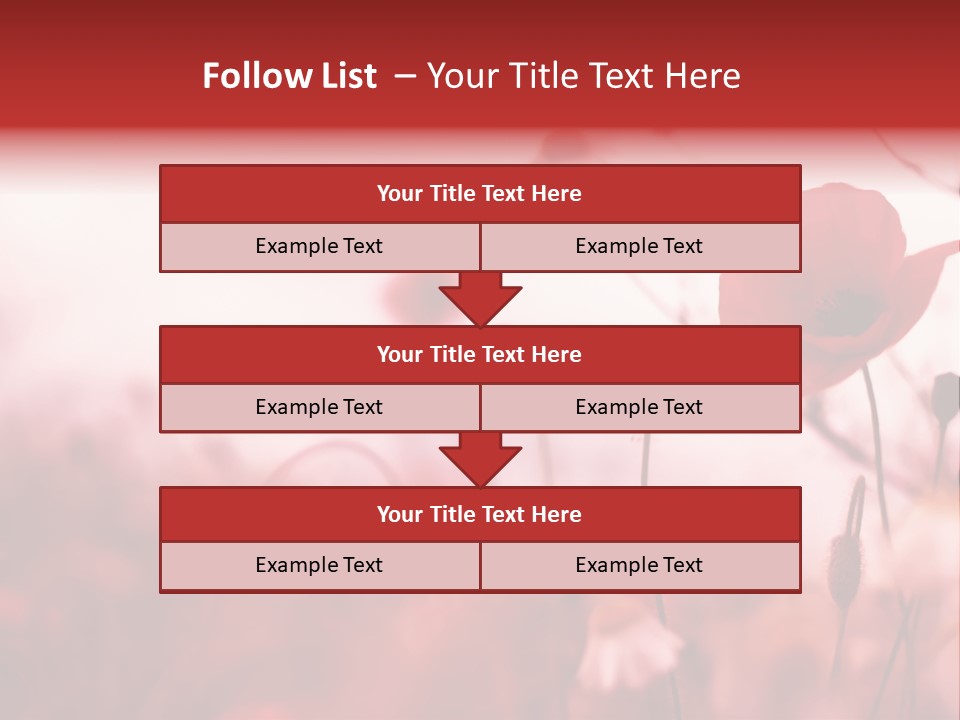 Follow List – Your Title Text Here

Your Title Text Here

Example Text

Example Text

Your Title Text Here

Example Text

Example Text

Your Title Text Here

Example Text

Example Text